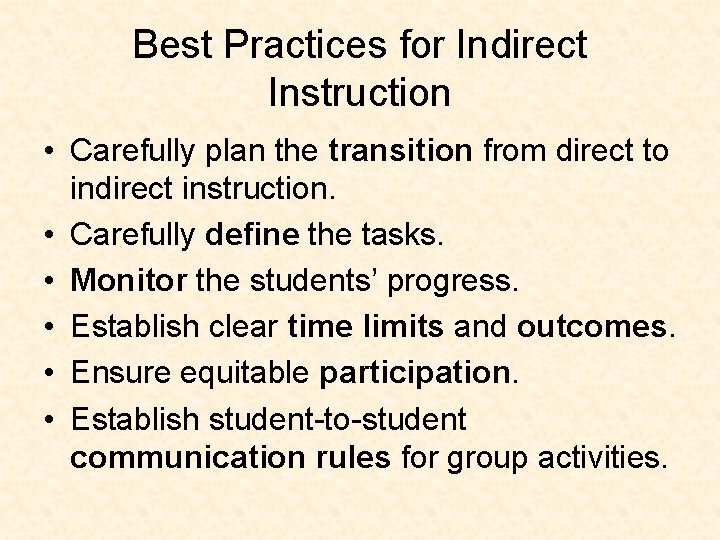 Best Practices for Indirect Instruction

• Carefully plan the transition from direct to indirect instruction.
• Carefully define the tasks.
• Monitor the students’ progress.
• Establish clear time limits and outcomes.
• Ensure equitable participation.
• Establish student-to-student communication rules for group activities.